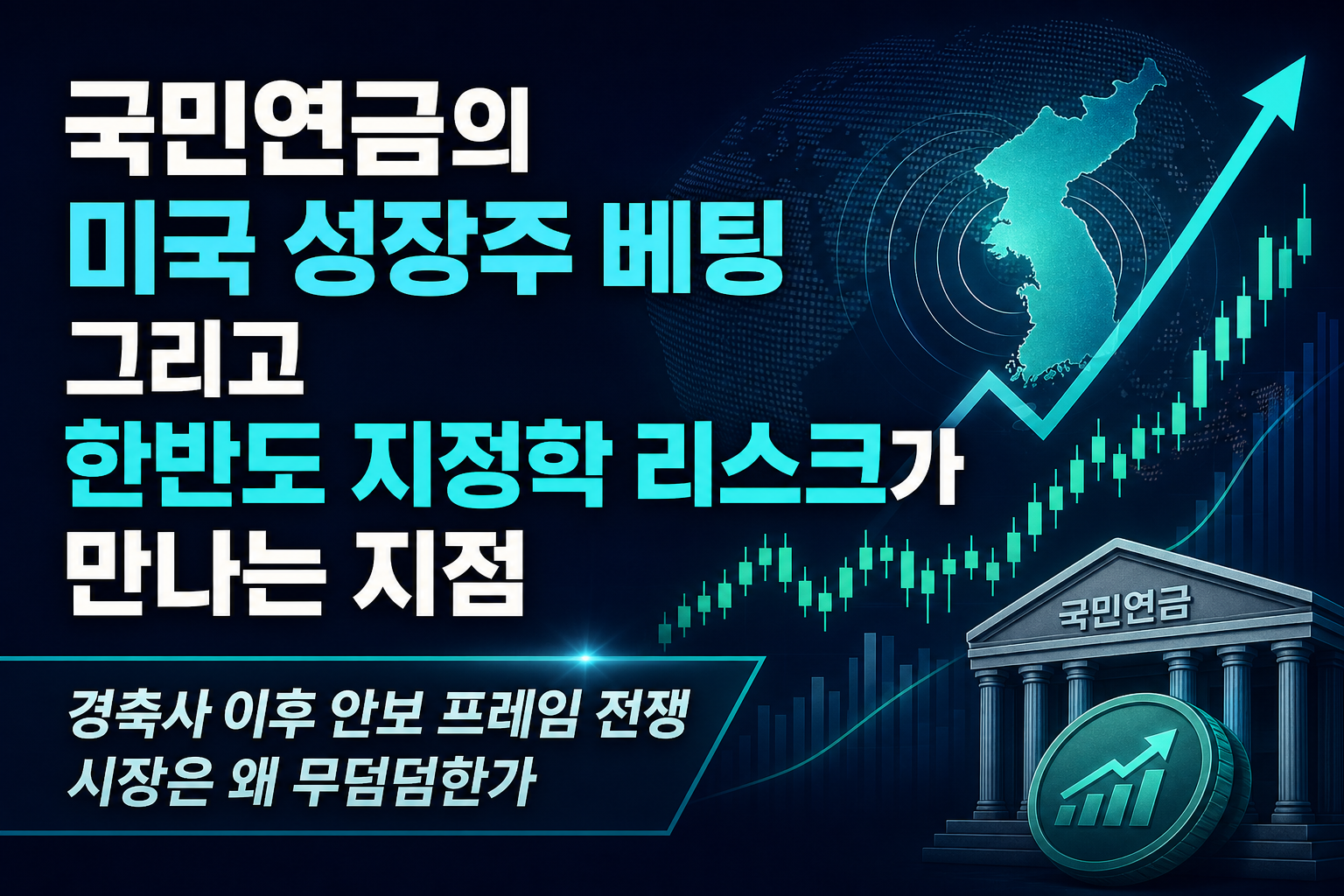 국민연금의
미국 성장주 베팅
그리고
한반도 지정학 리스크가
만나는 지점

경축사 이후 안보 프레임 전쟁
시장은 왜 무덤덤한가

국민연금